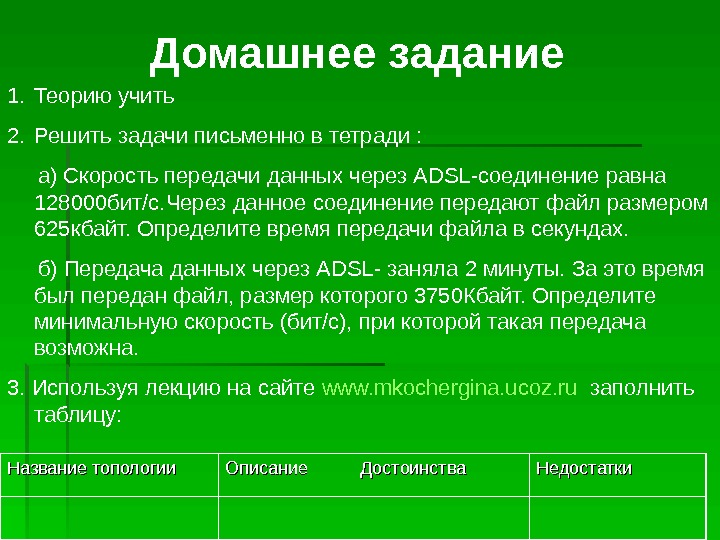 Домашнее задание

1. Теорию учить

2. Решить задачи письменно в тетради :

а) Скорость передачи данных через ADSL-соединение равна 128000бит/с.Через данное соединение передают файл размером 625кбайт. Определите время передачи файла в секундах.

б) Передача данных через ADSL- заняла 2 минуты. За это время был передан файл, размер которого 3750Кбайт. Определите минимальную скорость (бит/с), при которой такая передача возможна.

3. Используя лекцию на сайте www.mkochergina.ucoz.ru заполнить таблицу:

| Название топологии | Описание Достоинства | Недостатки |
|---|---|---|
| | | |